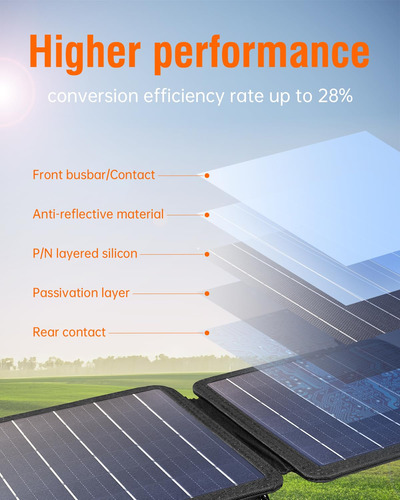 Higher performance

conversion efficiency rate up to 28%

Front busbar/Contact

Anti-reflective material

P/N layered silicon

Passivation layer

Rear contact